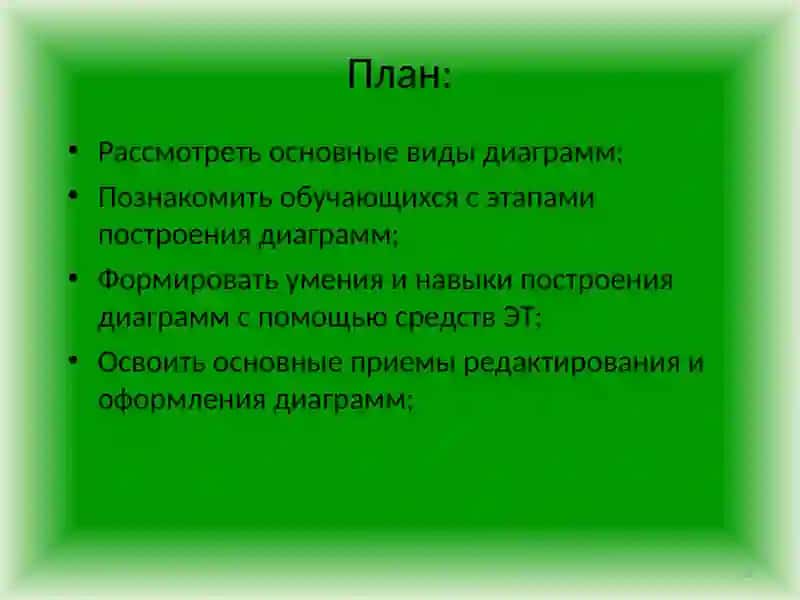 План:

• Рассмотреть основные виды диаграмм;
• Познакомить обучающихся с этапами построения диаграмм;
• Формировать умения и навыки построения диаграмм с помощью средств ЭТ;
• Освоить основные приемы редактирования и оформления диаграмм;